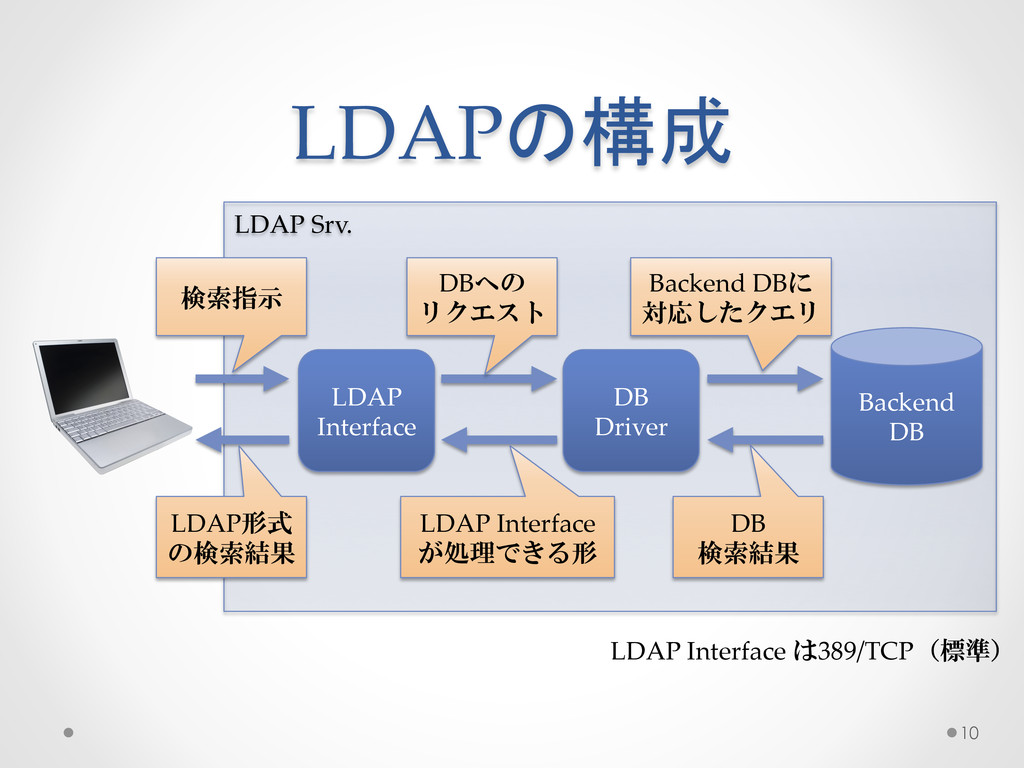 LDAPの構成

LDAP Srv.

検索指示

DBへの
リクエスト

Backend DBに
対応したクエリ

LDAP
Interface

DB
Driver

Backend
DB

LDAP形式
の検索結果

LDAP Interface
が処理できる形

DB
検索結果

LDAP Interface は389/TCP（標準）

10